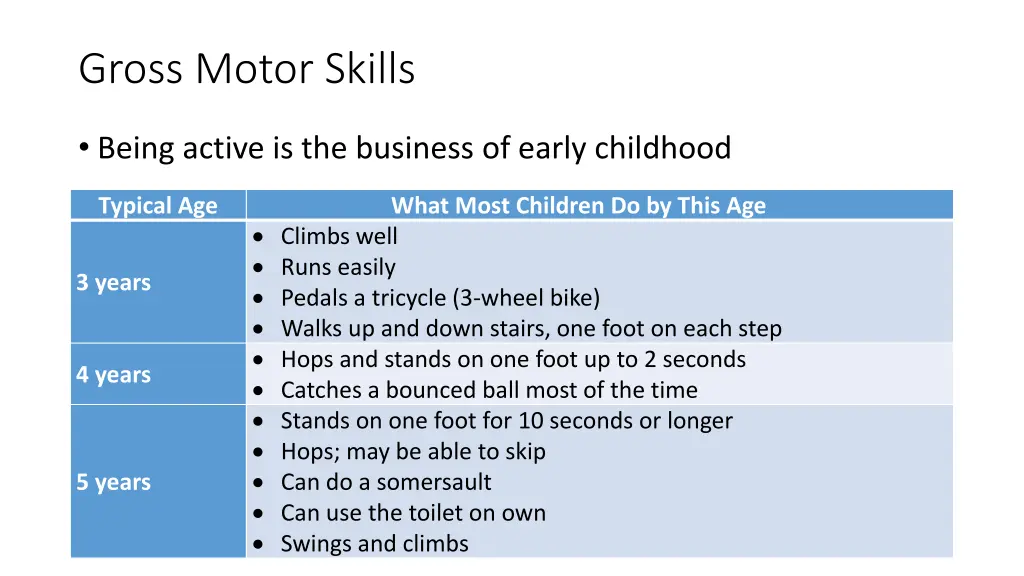 Gross Motor Skills

• Being active is the business of early childhood

| Typical Age | What Most Children Do by This Age |
|---|---|
| 3 years | • Climbs well<br>• Runs easily<br>• Pedals a tricycle (3-wheel bike)<br>• Walks up and down stairs, one foot on each step |
| 4 years | • Hops and stands on one foot up to 2 seconds<br>• Catches a bounced ball most of the time |
| 5 years | • Stands on one foot for 10 seconds or longer<br>• Hops; may be able to skip<br>• Can do a somersault<br>• Can use the toilet on own<br>• Swings and climbs |